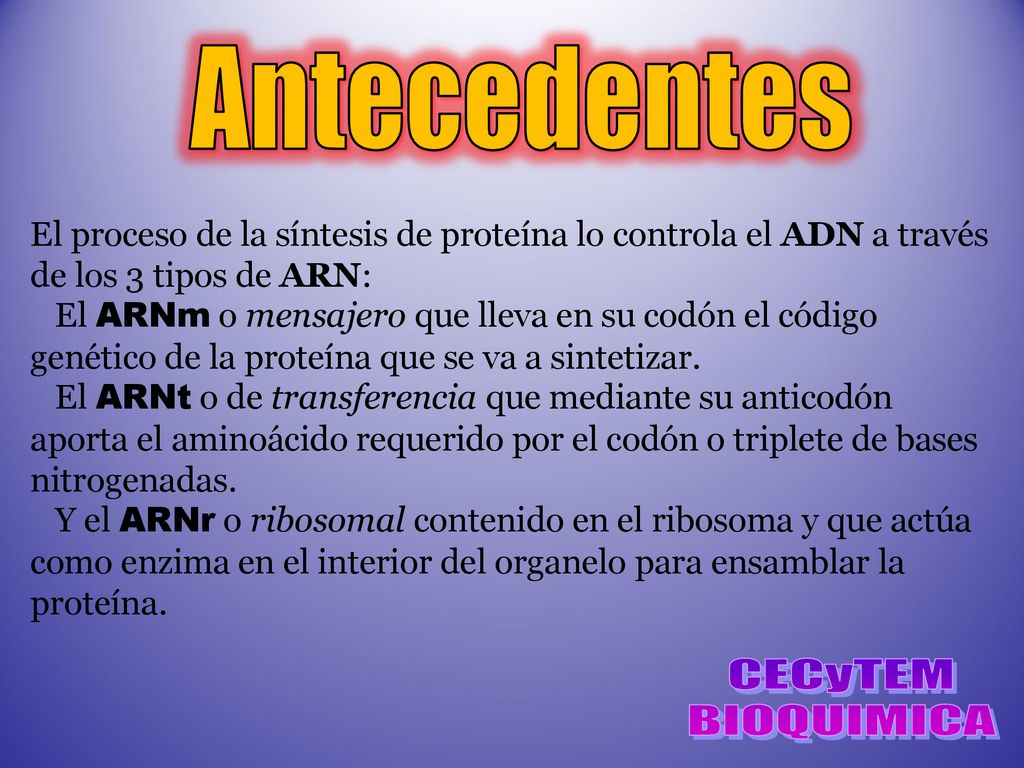 Antecedentes

El proceso de la síntesis de proteína lo controla el ADN a través de los 3 tipos de ARN:

El ARNm o mensajero que lleva en su codón el código genético de la proteína que se va a sintetizar.

El ARNt o de transferencia que mediante su anticodón aporta el aminoácido requerido por el codón o triplete de bases nitrogenadas.

Y el ARNr o ribosomal contenido en el ribosoma y que actúa como enzima en el interior del organelo para ensamblar la proteína.

CECyTEM
BIOQUIMICA